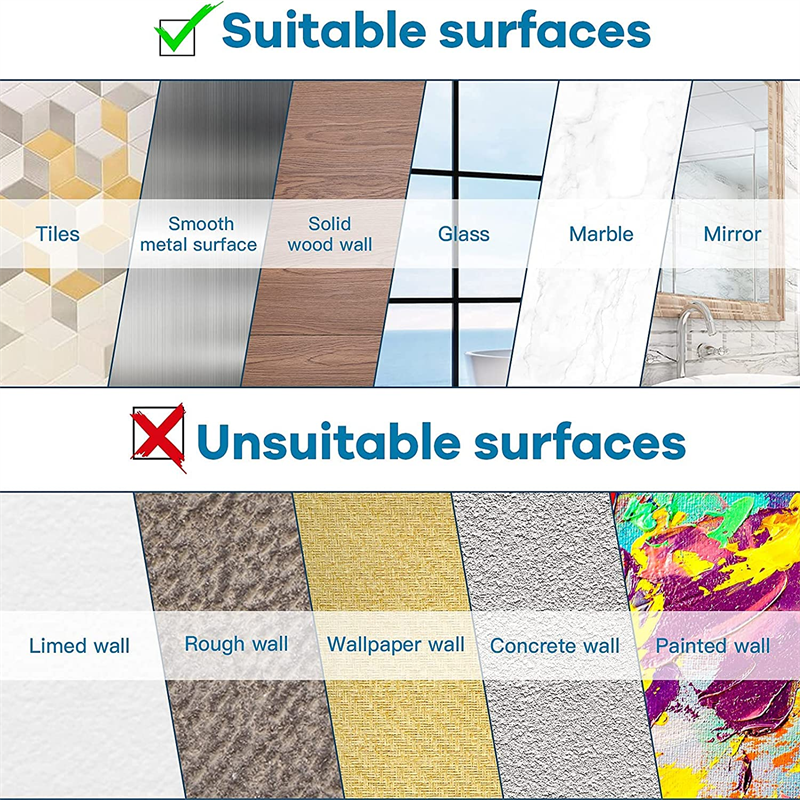 Suitable surfaces

Tiles

Smooth metal surface

Solid wood wall

Glass

Marble

Mirror

Unsuitable surfaces

Limed wall

Rough wall

Wallpaper wall

Concrete wall

Painted wall